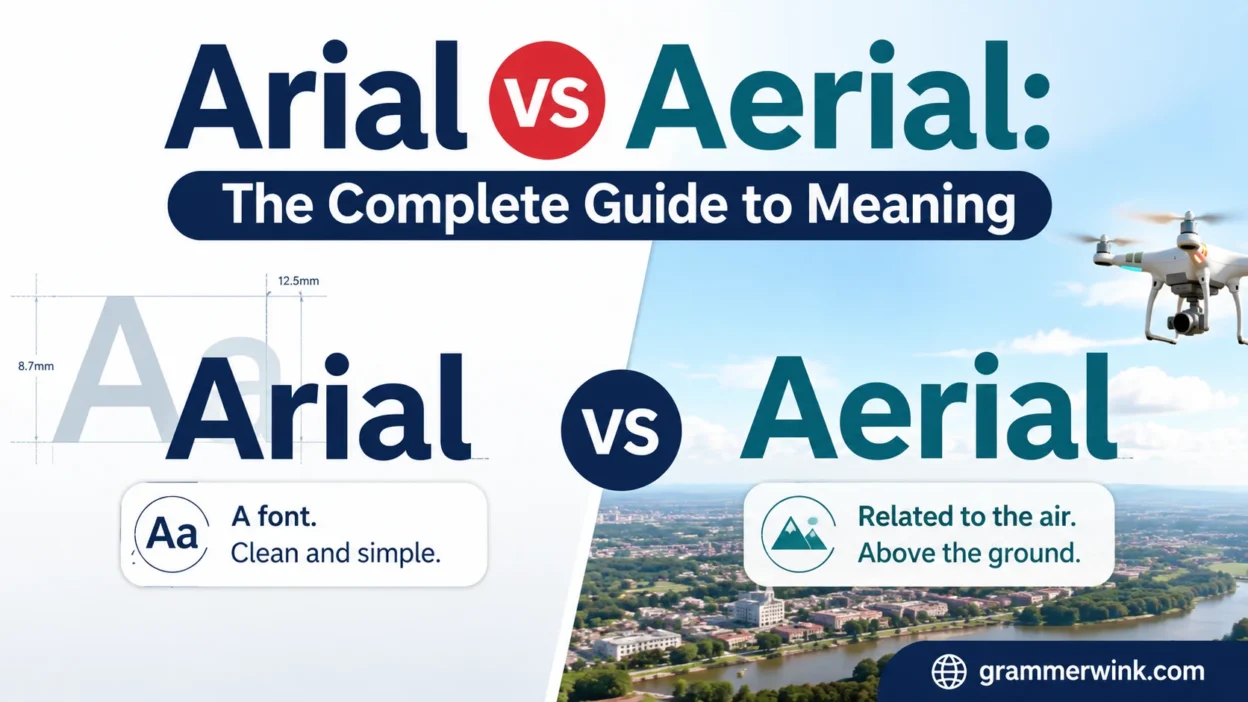 Arial vs Aerial:

The Complete Guide to Meaning

12.5mm

8.7mm

Aa

Arial

vs

Aerial

Aa

A font.
Clean and simple.

Related to the air.
Above the ground.

grammerwink.com